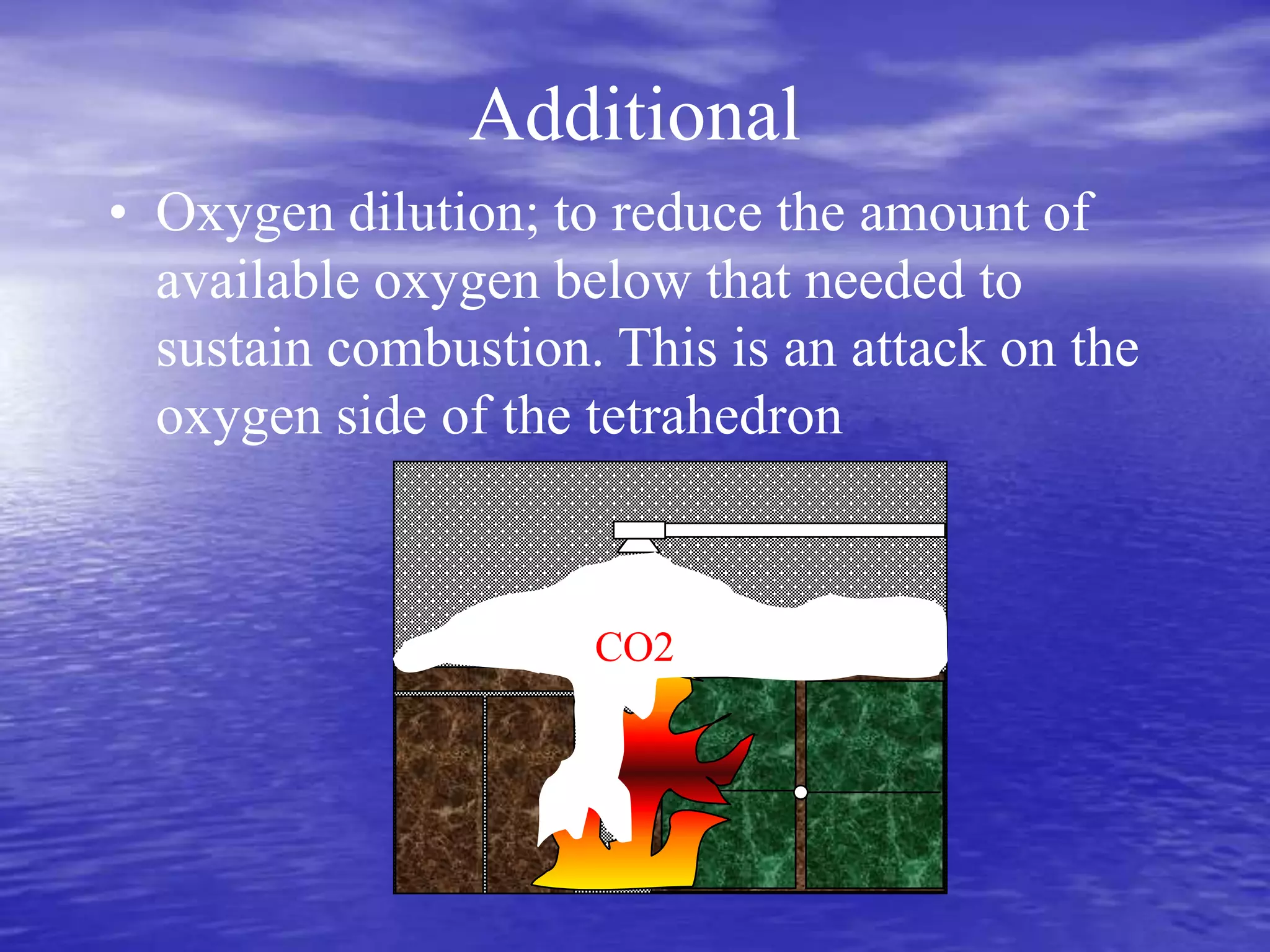 Additional

• Oxygen dilution; to reduce the amount of available oxygen below that needed to sustain combustion. This is an attack on the oxygen side of the tetrahedron

CO2